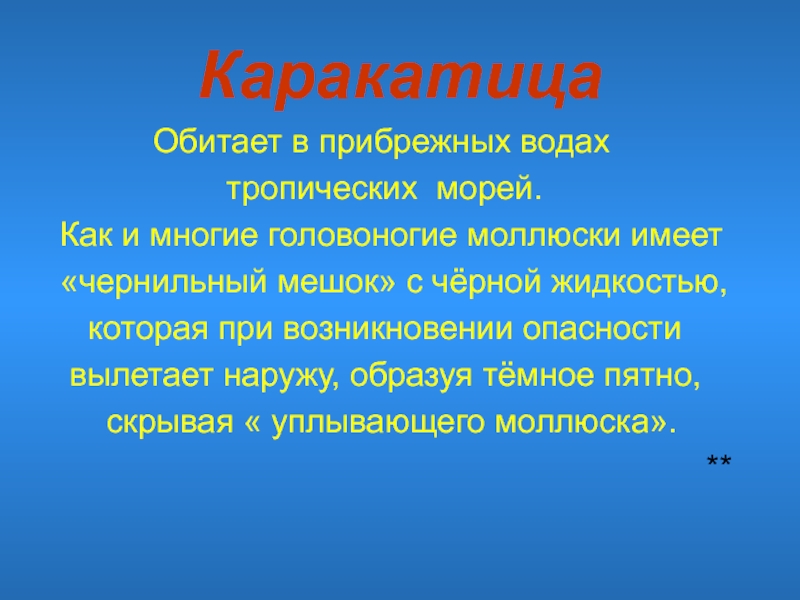 Каракатица

Обитает в прибрежных водах тропических морей.
Как и многие головоногие моллюски имеет «чернильный мешок» с чёрной жидкостью, которая при возникновении опасности вылетает наружу, образуя тёмное пятно, скрывая « уплывающего моллюска».

**